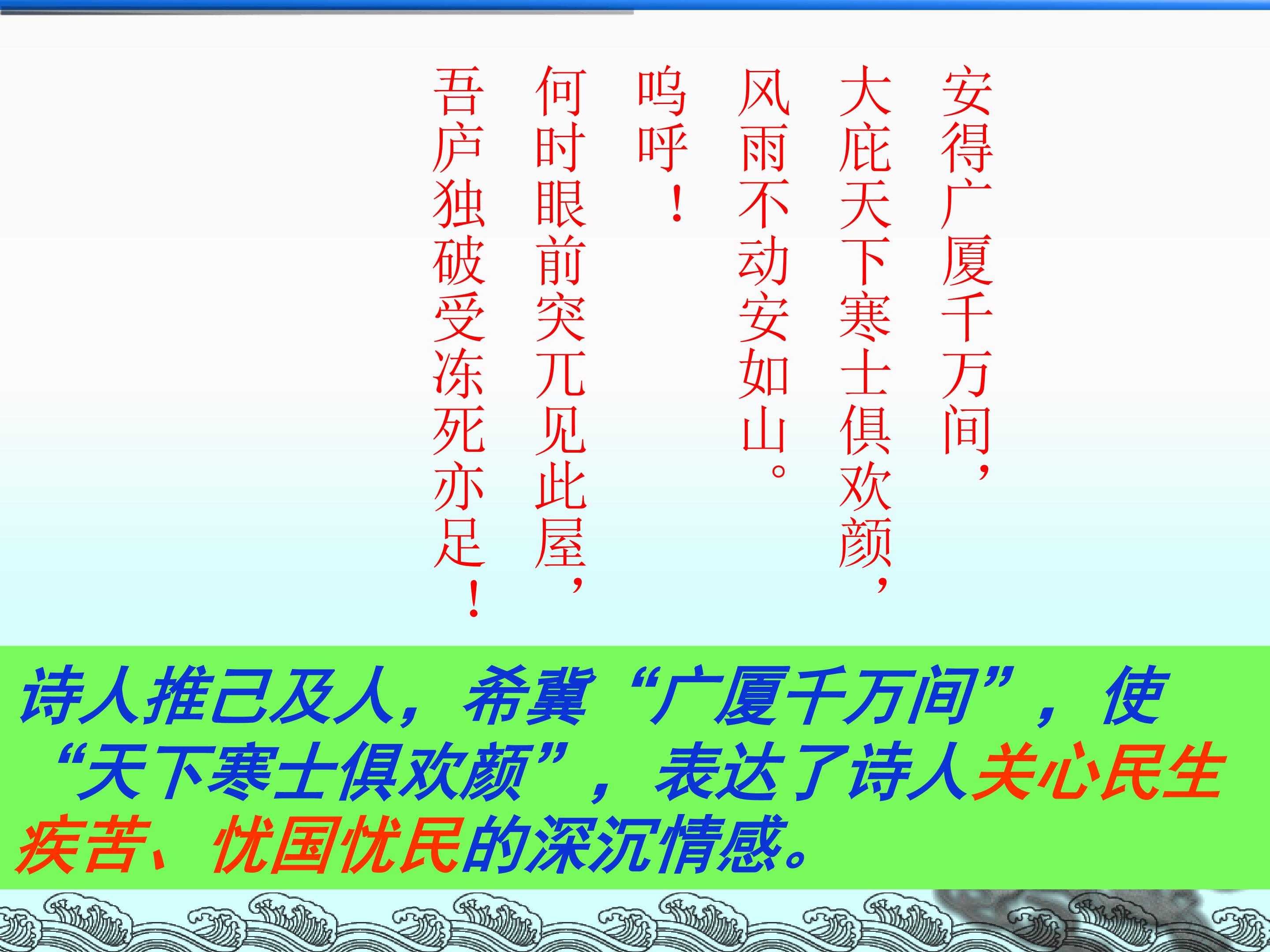 安得广厦千万间，

大庇天下寒士俱欢颜，

风雨不动安如山。

呜呼！

何时眼前突兀见此屋，

吾庐独破受冻死亦足！

诗人推己及人，希冀“广厦千万间”，使“天下寒士俱欢颜”，表达了诗人关心民生疾苦、忧国忧民的深沉情感。